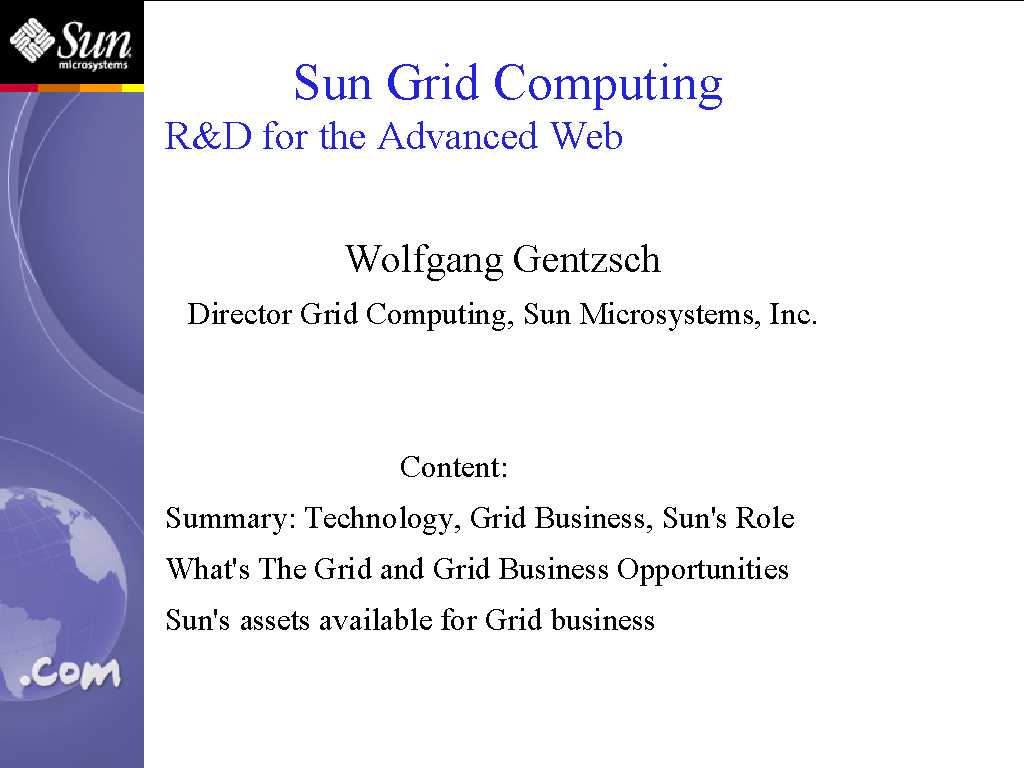 Sun microsystems

Sun Grid Computing
R&D for the Advanced Web

Wolfgang Gentzsch
Director Grid Computing, Sun Microsystems, Inc.

Content:
Summary: Technology, Grid Business, Sun's Role
What's The Grid and Grid Business Opportunities
Sun's assets available for Grid business

.com